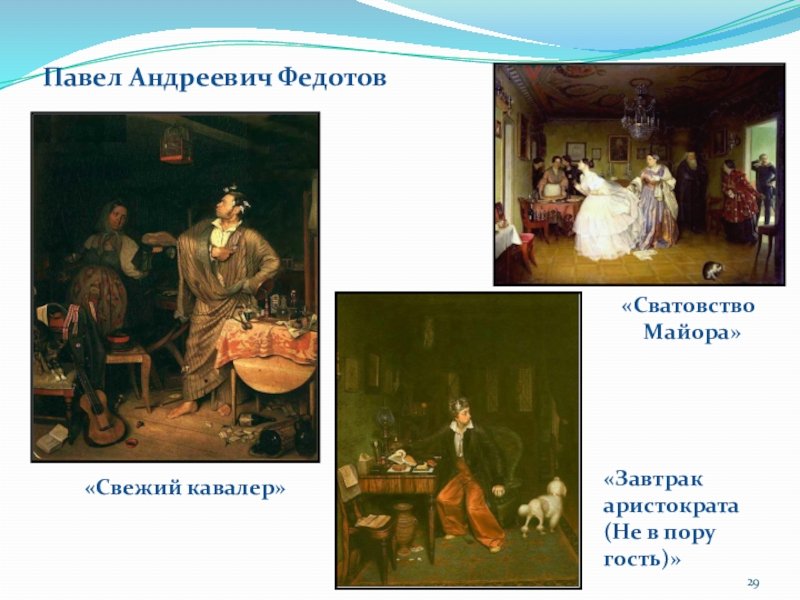 Павел Андреевич Федотов

«Сватовство Майора»

«Свежий кавалер»

«Завтрак аристократа (Не в пору гость)»

29